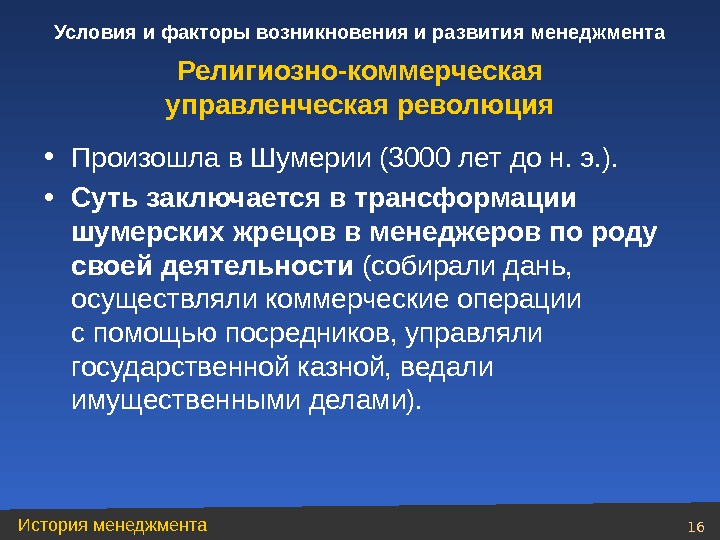 Условия и факторы возникновения и развития менеджмента

Религиозно-коммерческая управленческая революция

• Произошла в Шумерии (3000 лет до н. э.).

• Суть заключается в трансформации шумерских жрецов в менеджеров по роду своей деятельности (собирали дань, осуществляли коммерческие операции с помощью посредников, управляли государственной казной, ведали имущественными делами).

История менеджмента

16